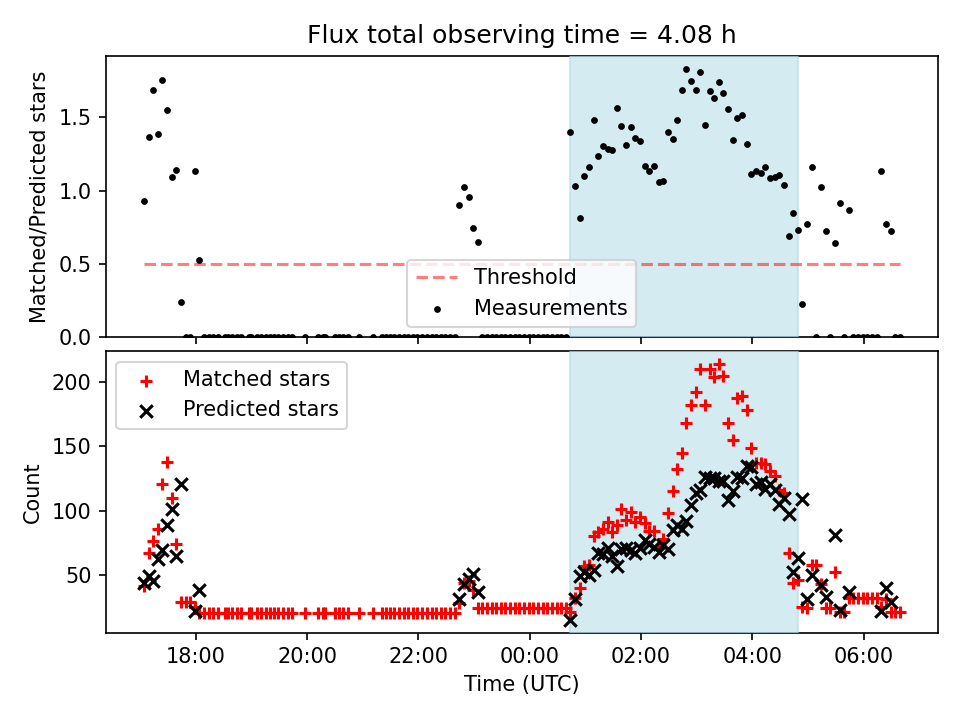 Flux total observing time = 4.08 h

Matched/Predicted stars

1.5
1.0
0.5
0.0

Threshold
Measurements

Matched stars
Predicted stars

Count

200
150
100
50

18:00
20:00
22:00
00:00
02:00
04:00
06:00

Time (UTC)